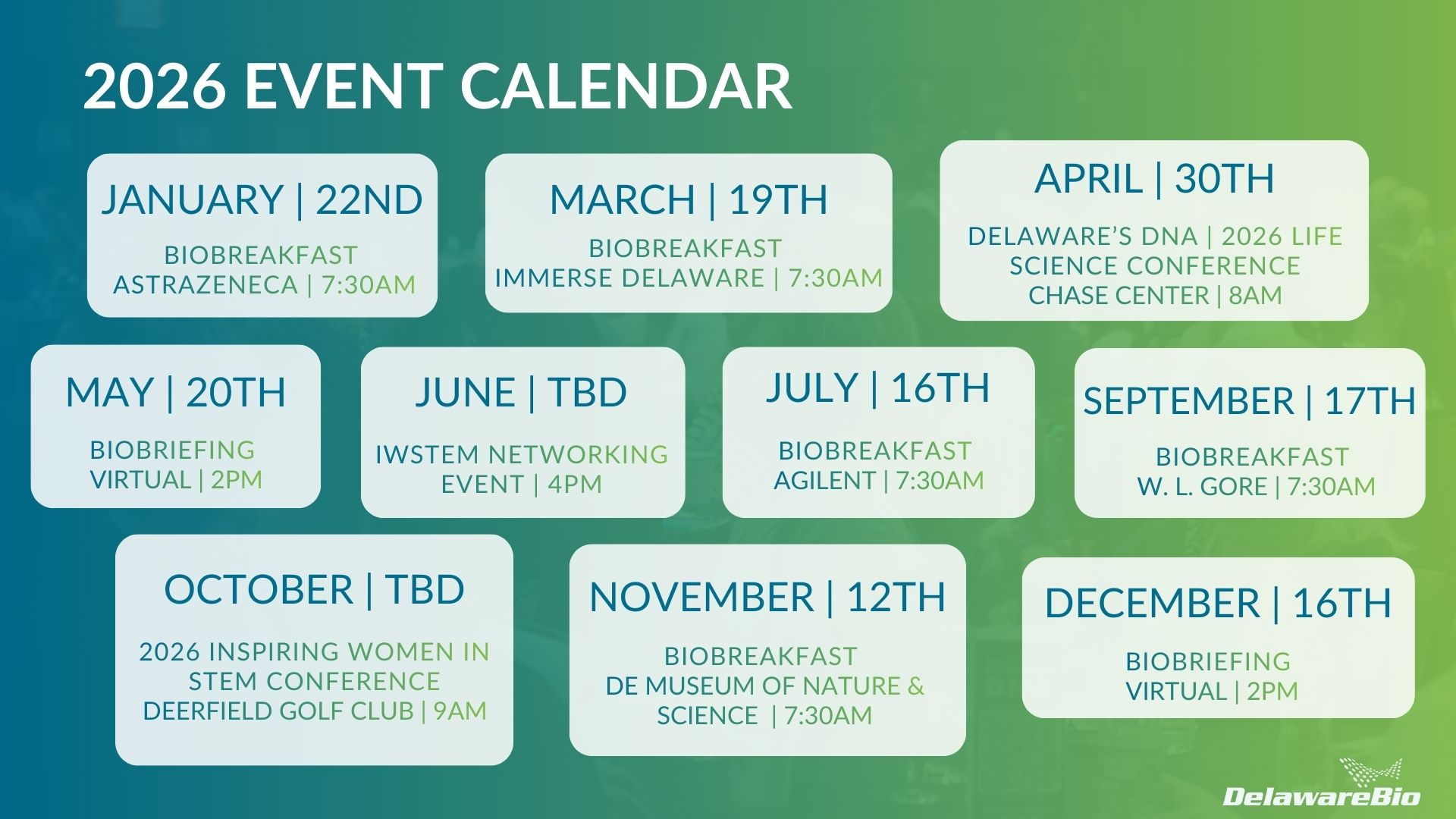 2026 EVENT CALENDAR

JANUARY | 22ND

BIOBREAKFAST
ASTRAZENECA | 7:30AM

MARCH | 19TH

BIOBREAKFAST
IMMERSE DELAWARE | 7:30AM

APRIL | 30TH

DELAWARE'S DNA | 2026 LIFE SCIENCE CONFERENCE
CHASE CENTER | 8AM

MAY | 20TH

BIOBRIEFING
VIRTUAL | 2PM

JUNE | TBD

IWSTEM NETWORKING EVENT | 4PM

JULY | 16TH

BIOBREAKFAST
AGILENT | 7:30AM

SEPTEMBER | 17TH

BIOBREAKFAST
W. L. GORE | 7:30AM

OCTOBER | TBD

2026 INSPIRING WOMEN IN STEM CONFERENCE
DEERFIELD GOLF CLUB | 9AM

NOVEMBER | 12TH

BIOBREAKFAST
DE MUSEUM OF NATURE & SCIENCE | 7:30AM

DECEMBER | 16TH

BIOBRIEFING
VIRTUAL | 2PM

DelawareBio